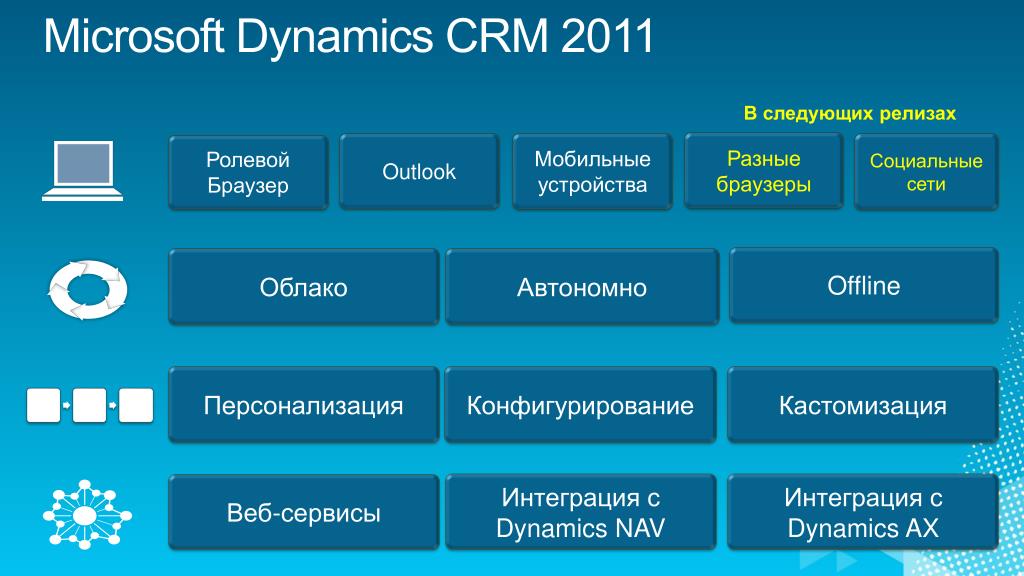 Microsoft Dynamics CRM 2011

В следующих релизах

Ролевой Браузер

Outlook

Мобильные устройства

Разные браузеры

Социальные сети

Облако

Автономно

Offline

Персонализация

Конфигурирование

Кастомизация

Веб-сервисы

Интеграция с Dynamics NAV

Интеграция с Dynamics AX